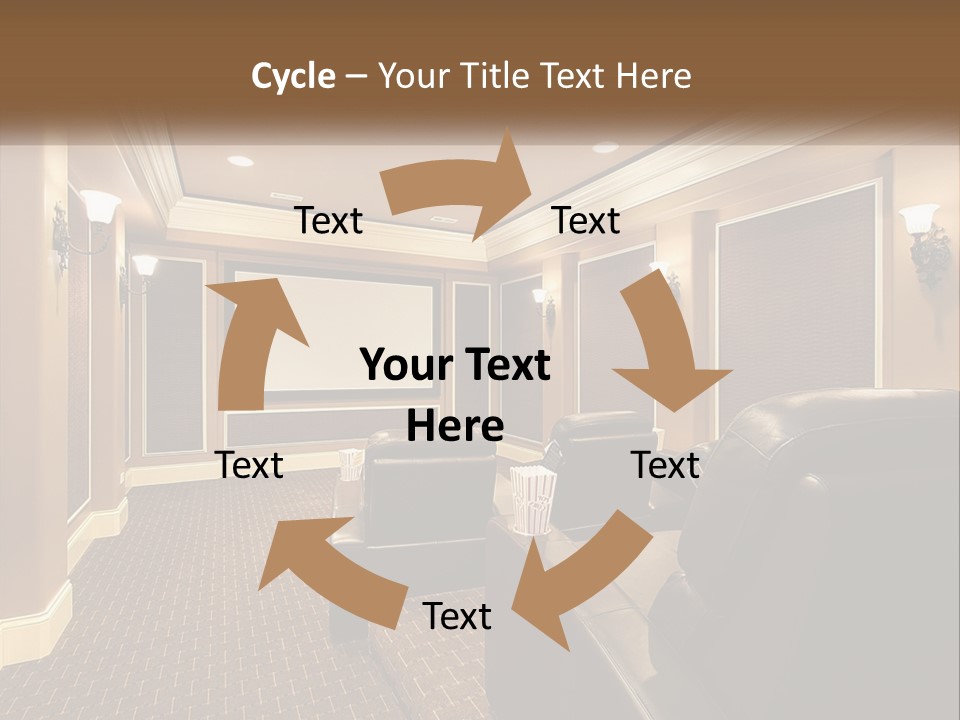 Cycle – Your Title Text Here

Text

Text

Your Text Here

Text

Text

Text